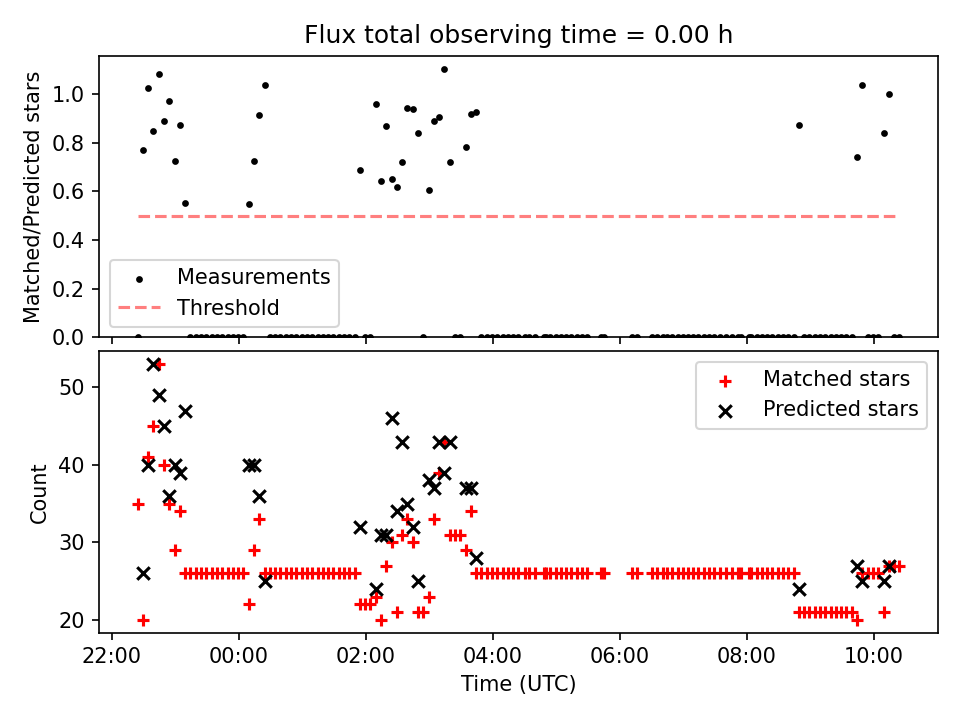 Flux total observing time = 0.00 h

Matched/Predicted stars

1.0
0.8
0.6
0.4
0.2
0.0

Measurements
Threshold

Count

50
40
30
20

Matched stars
Predicted stars

22:00
00:00
02:00
04:00
06:00
08:00
10:00

Time (UTC)